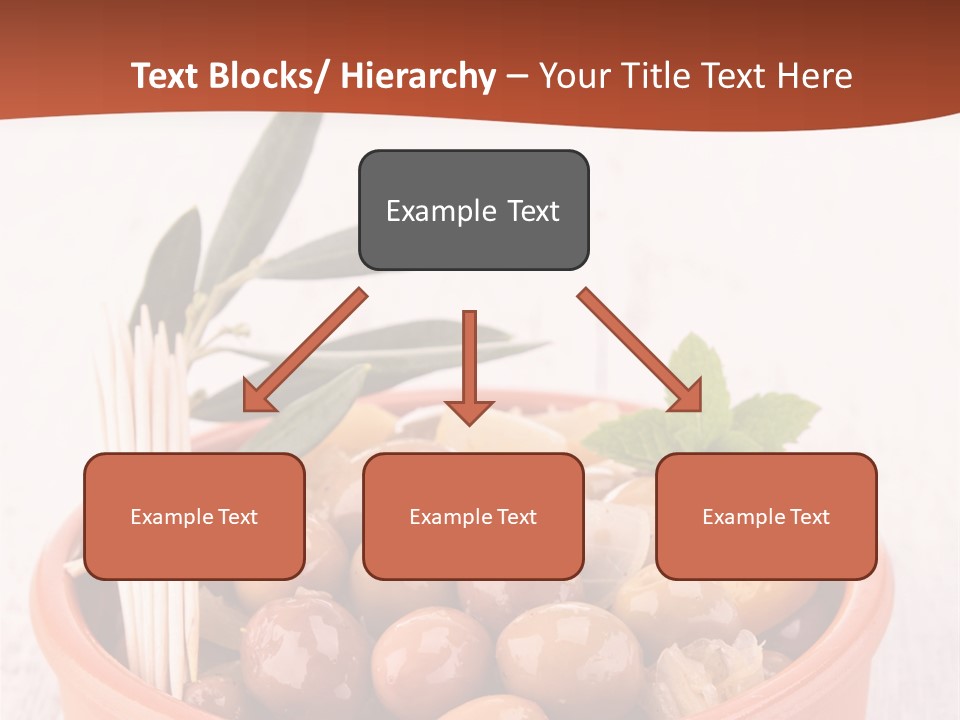 Text Blocks/ Hierarchy – Your Title Text Here

Example Text

Example Text

Example Text

Example Text